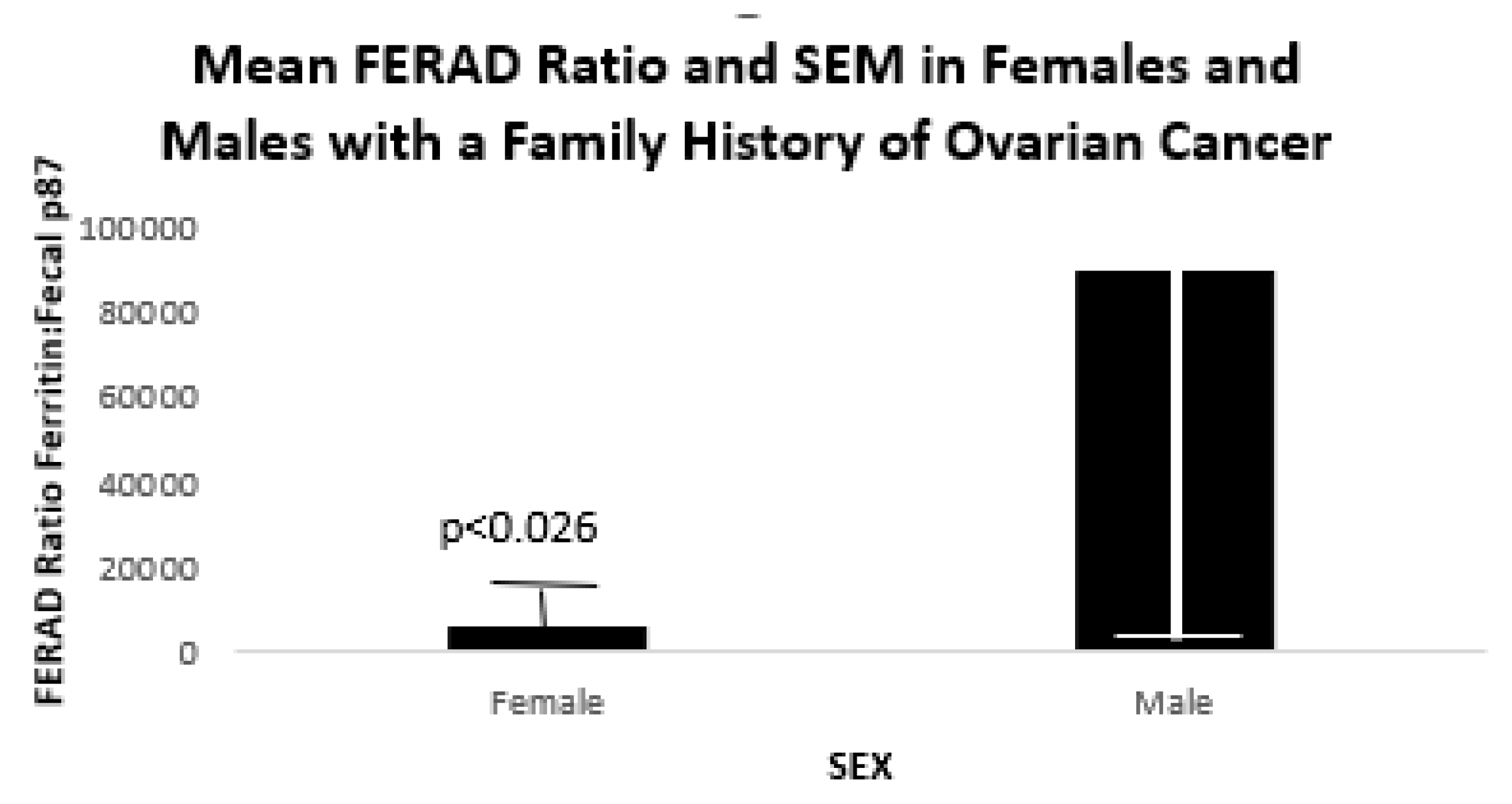 Mean FERAD Ratio and SEM in Females and Males with a Family History of Ovarian Cancer

FERAD Ratio Ferritin:Fecal p87

100000
80000
60000
40000
20000
0

p<0.026

Female
Male

SEX